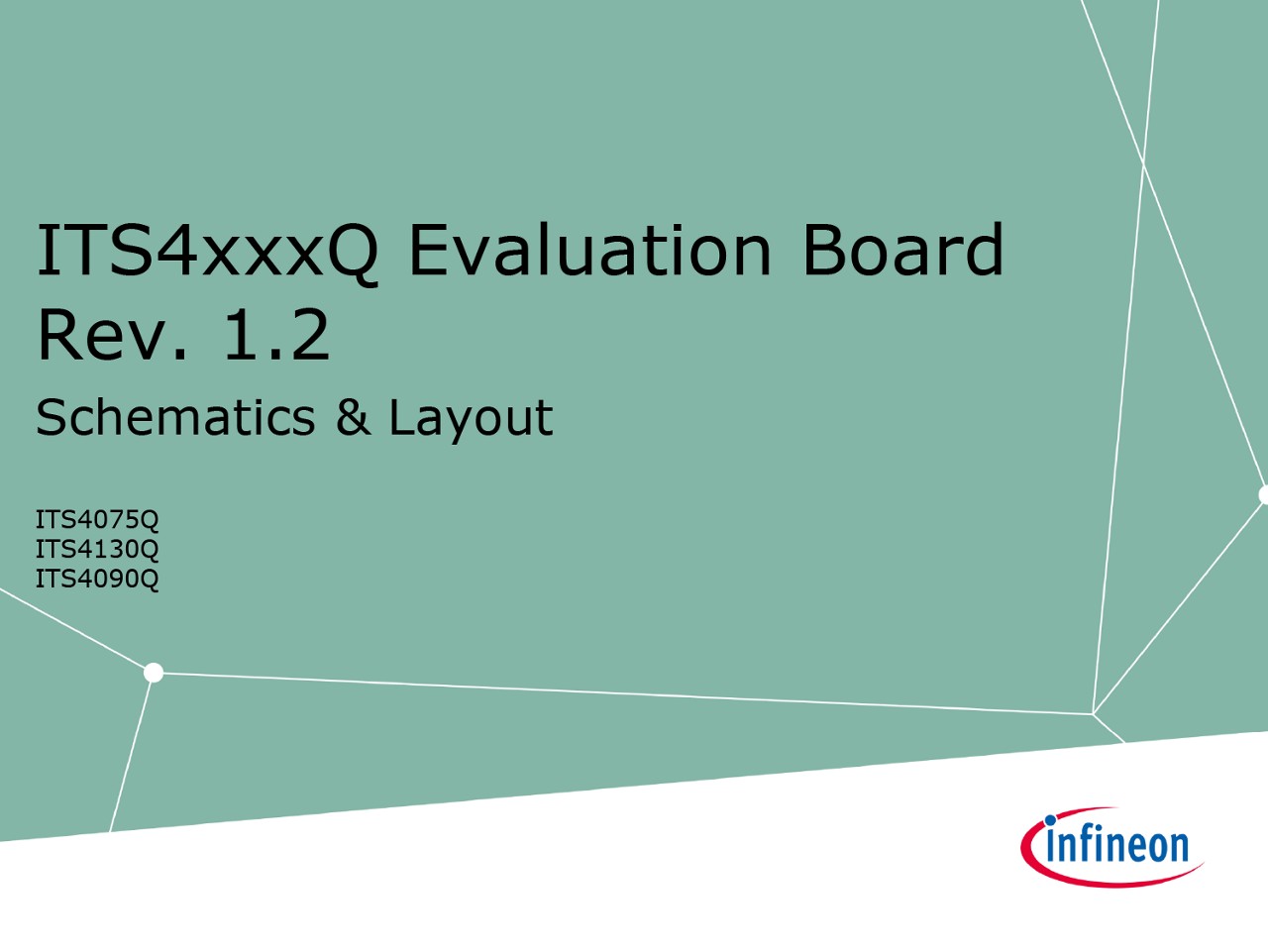 ITS4xxxQ Evaluation Board Rev. 1.2

Schematics & Layout

ITS4075Q
ITS4130Q
ITS4090Q

infineon